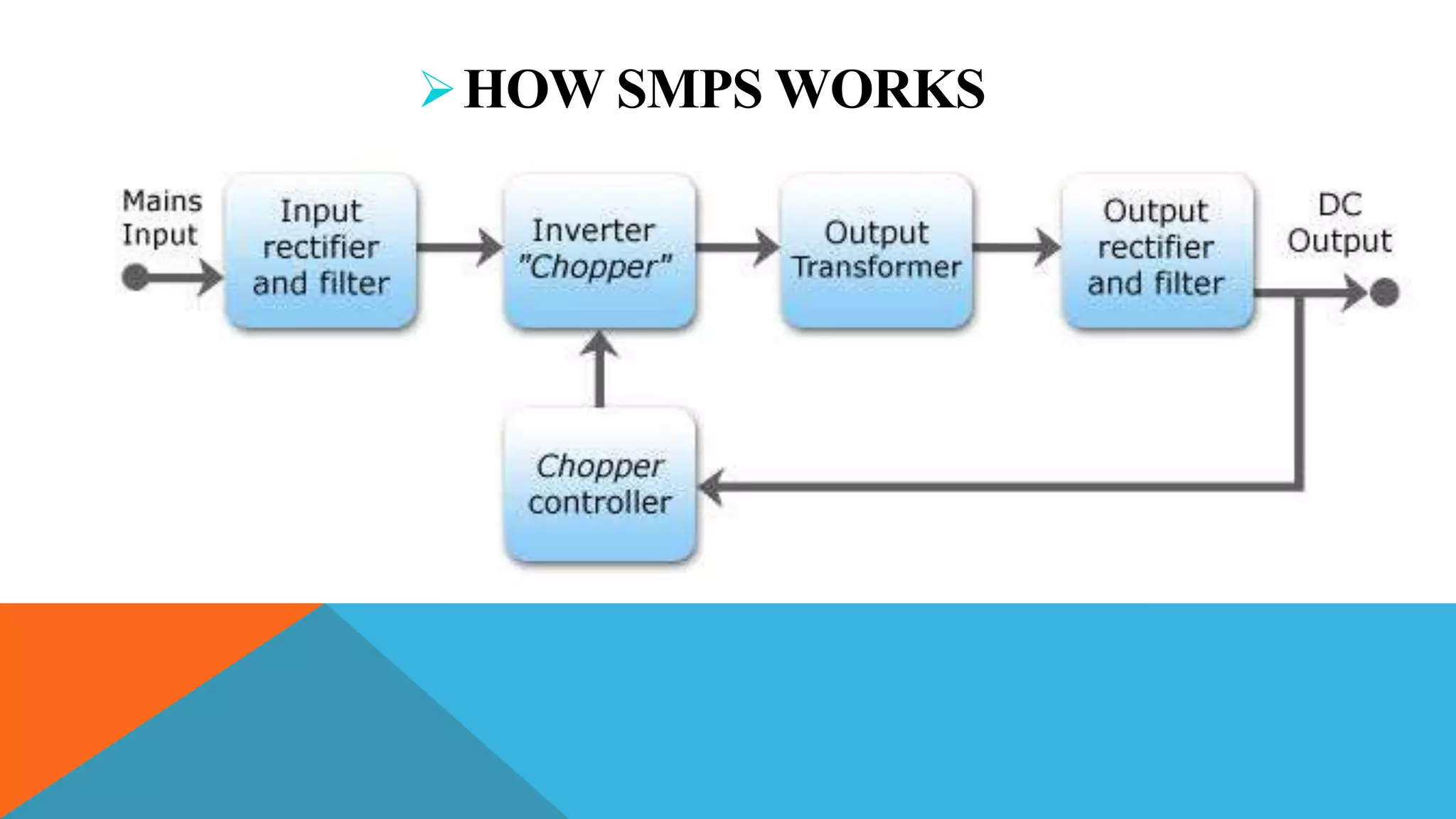 ➢ HOW SMPS WORKS

Mains Input

Input rectifier and filter

Inverter "Chopper"

Output Transformer

Output rectifier and filter

DC Output

Chopper controller